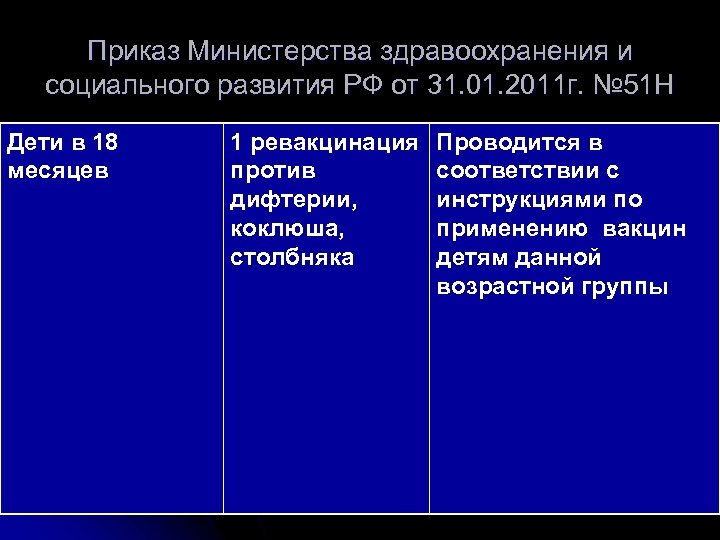 Приказ Министерства здравоохранения и социального развития РФ от 31.01.2011г. №51Н

| Дети в 18 месяцев | 1 ревакцинация против дифтерии, коклюша, столбняка | Проводится в соответствии с инструкциями по применению вакцин детям данной возрастной группы |
|---|---|---|